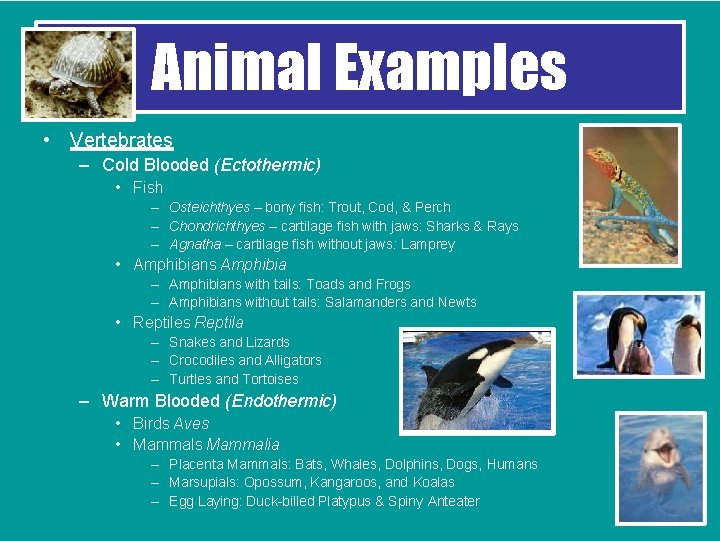 Animal Examples

• Vertebrates
– Cold Blooded (Ectothermic)
• Fish
– Osteichthyes – bony fish: Trout, Cod, & Perch
– Chondrichthyes – cartilage fish with jaws: Sharks & Rays
– Agnatha – cartilage fish without jaws: Lamprey
• Amphibians Amphibia
– Amphibians with tails: Toads and Frogs
– Amphibians without tails: Salamanders and Newts
• Reptiles Reptila
– Snakes and Lizards
– Crocodiles and Alligators
– Turtles and Tortoises
– Warm Blooded (Endothermic)
• Birds Aves
• Mammals Mammalia
– Placenta Mammals: Bats, Whales, Dolphins, Dogs, Humans
– Marsupials: Opossum, Kangaroos, and Koalas
– Egg Laying: Duck-billed Platypus & Spiny Anteater